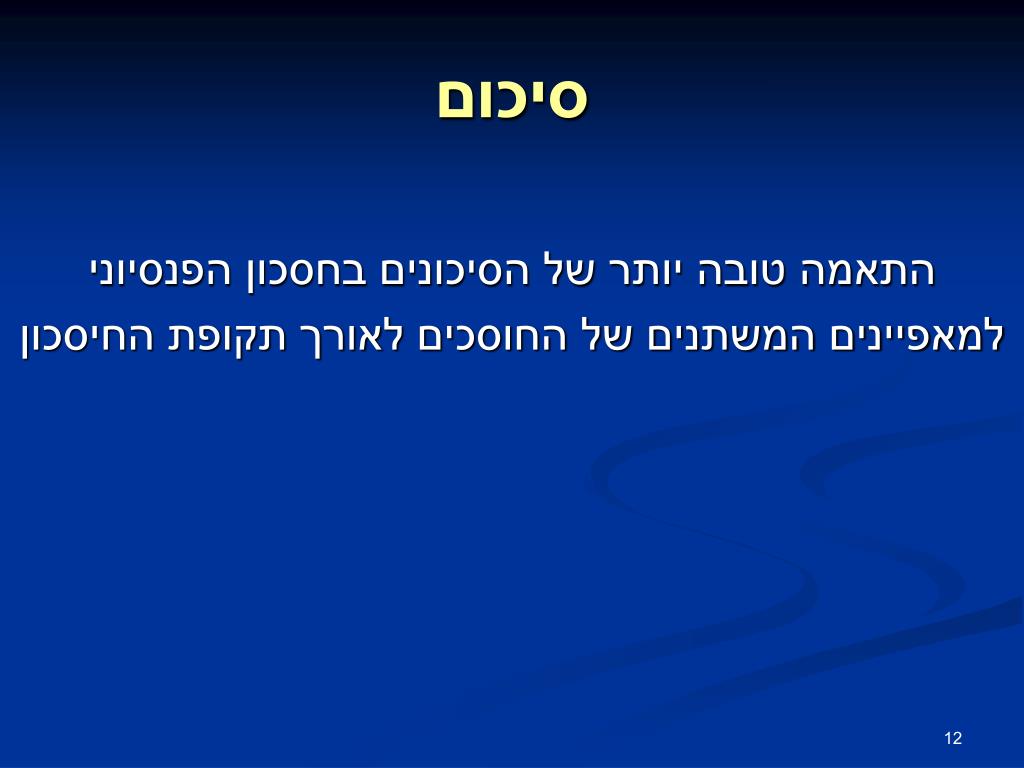 סיכום

התאמה טובה יותר של הסיכונים בחסכון הפנסיוני למאפיינים המשתנים של החוסכים לאורך תקופת החיסכון

12